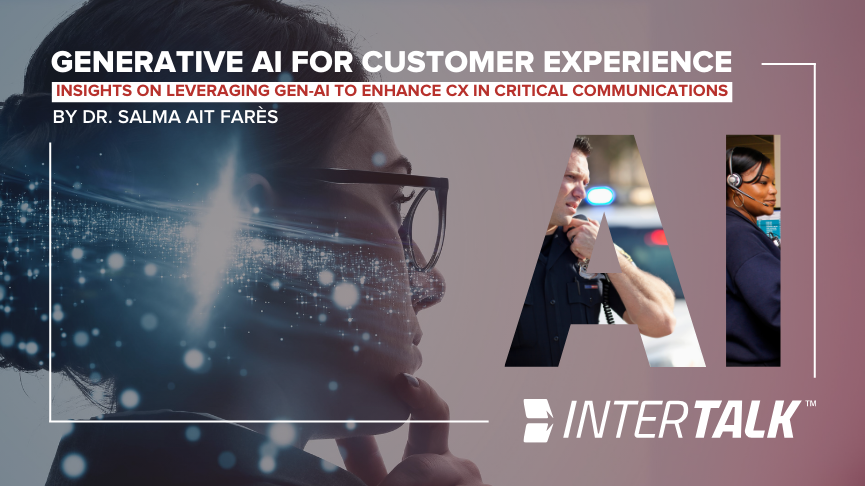 GENERATIVE AI FOR CUSTOMER EXPERIENCE

INSIGHTS ON LEVERAGING GEN-AI TO ENHANCE CX IN CRITICAL COMMUNICATIONS

BY DR. SALMA AIT FARÈS

AI

INTERTALK™